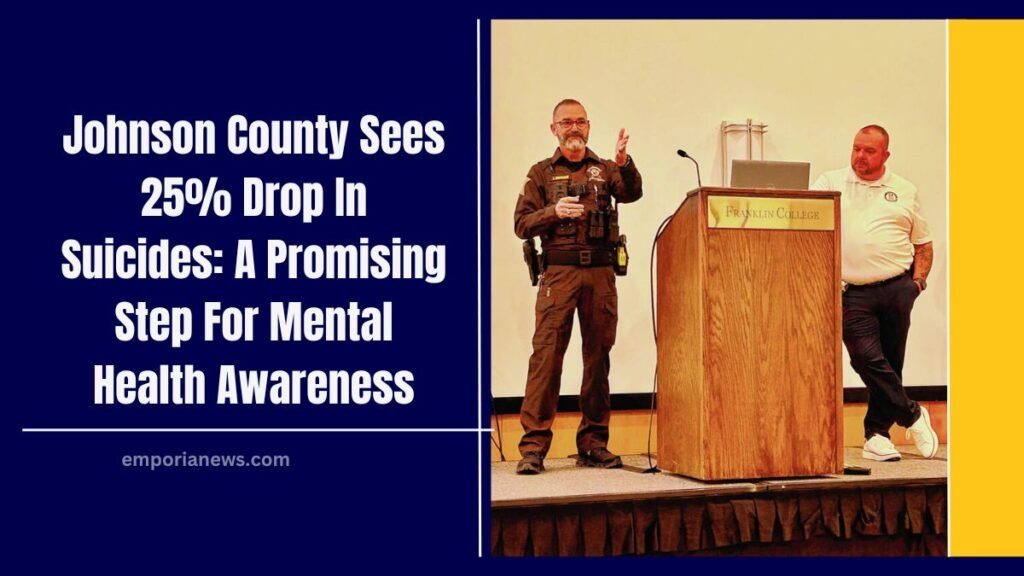 Johnson County Sees 25% Drop In Suicides: A Promising Step For Mental Health Awareness

emporianews.com

FRANKLIN COLLEGE